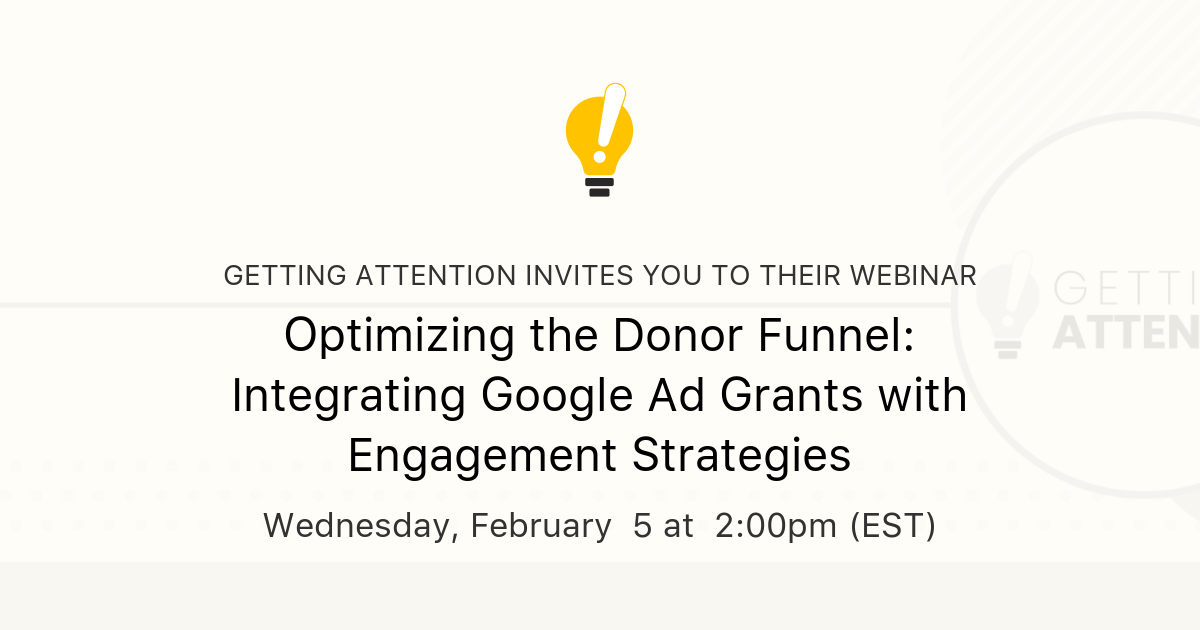 GETTING ATTENTION INVITES YOU TO THEIR WEBINAR

Optimizing the Donor Funnel: Integrating Google Ad Grants with Engagement Strategies

Wednesday, February 5 at 2:00pm (EST)

GETTI
ATTEN